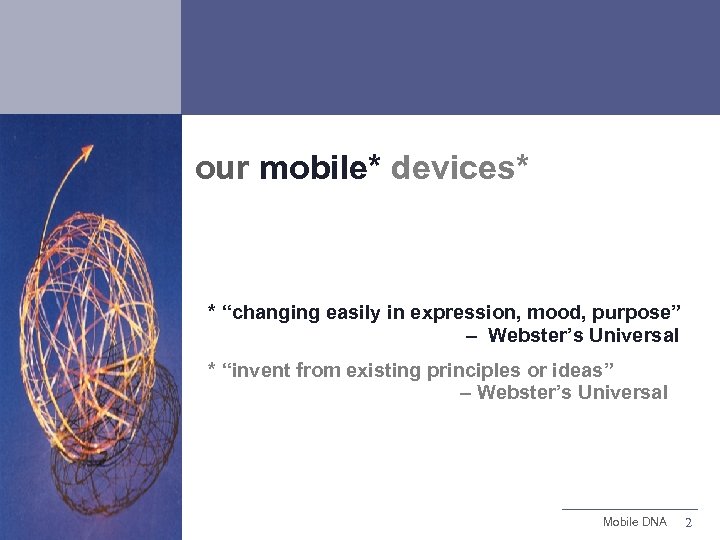 our mobile* devices*

* “changing easily in expression, mood, purpose”
– Webster’s Universal

* “invent from existing principles or ideas”
– Webster’s Universal

Mobile DNA 2